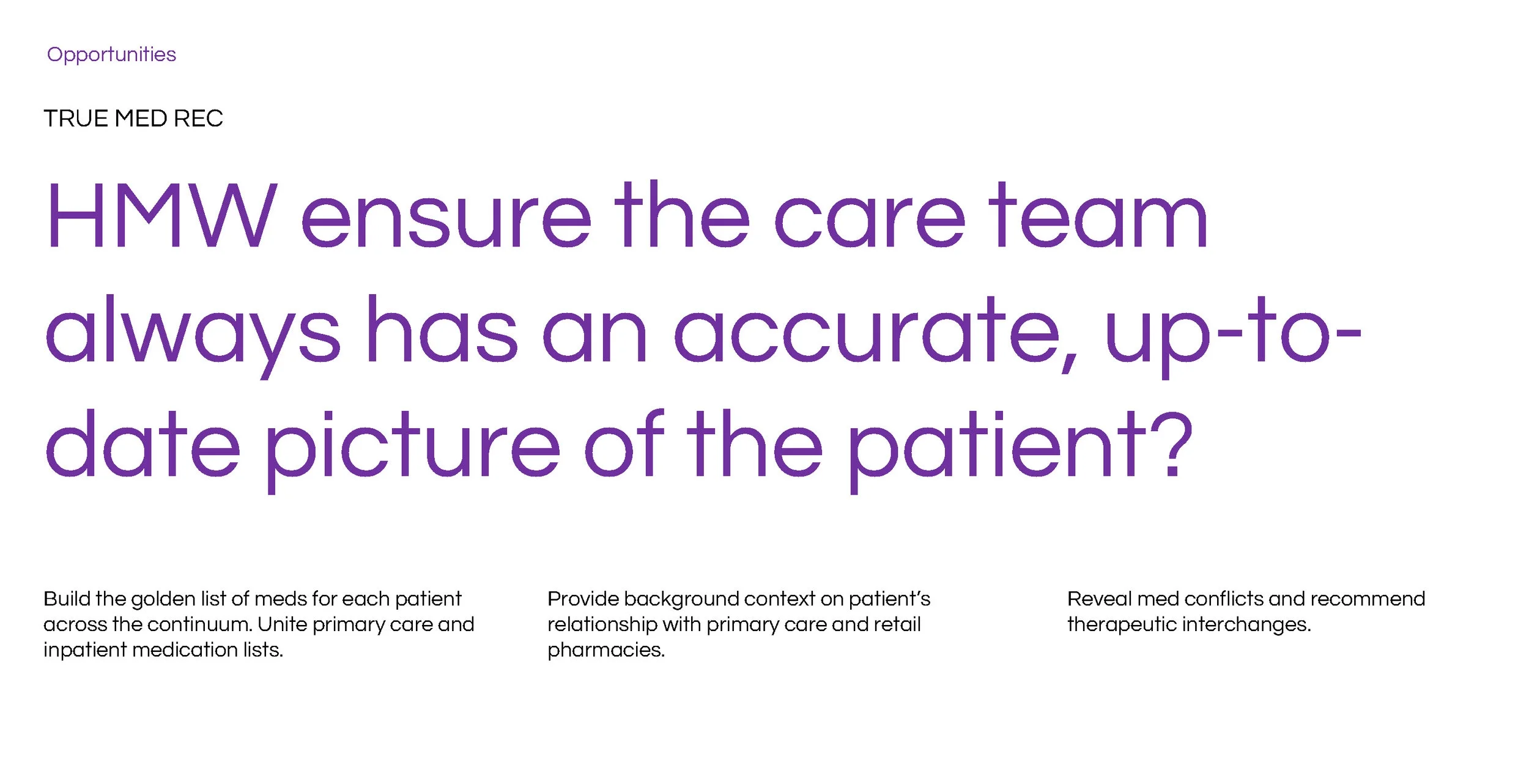 Opportunities

TRUE MED REC

HMW ensure the care team always has an accurate, up-to-date picture of the patient?

Build the golden list of meds for each patient across the continuum. Unite primary care and inpatient medication lists.

Provide background context on patient's relationship with primary care and retail pharmacies.

Reveal med conflicts and recommend therapeutic interchanges.